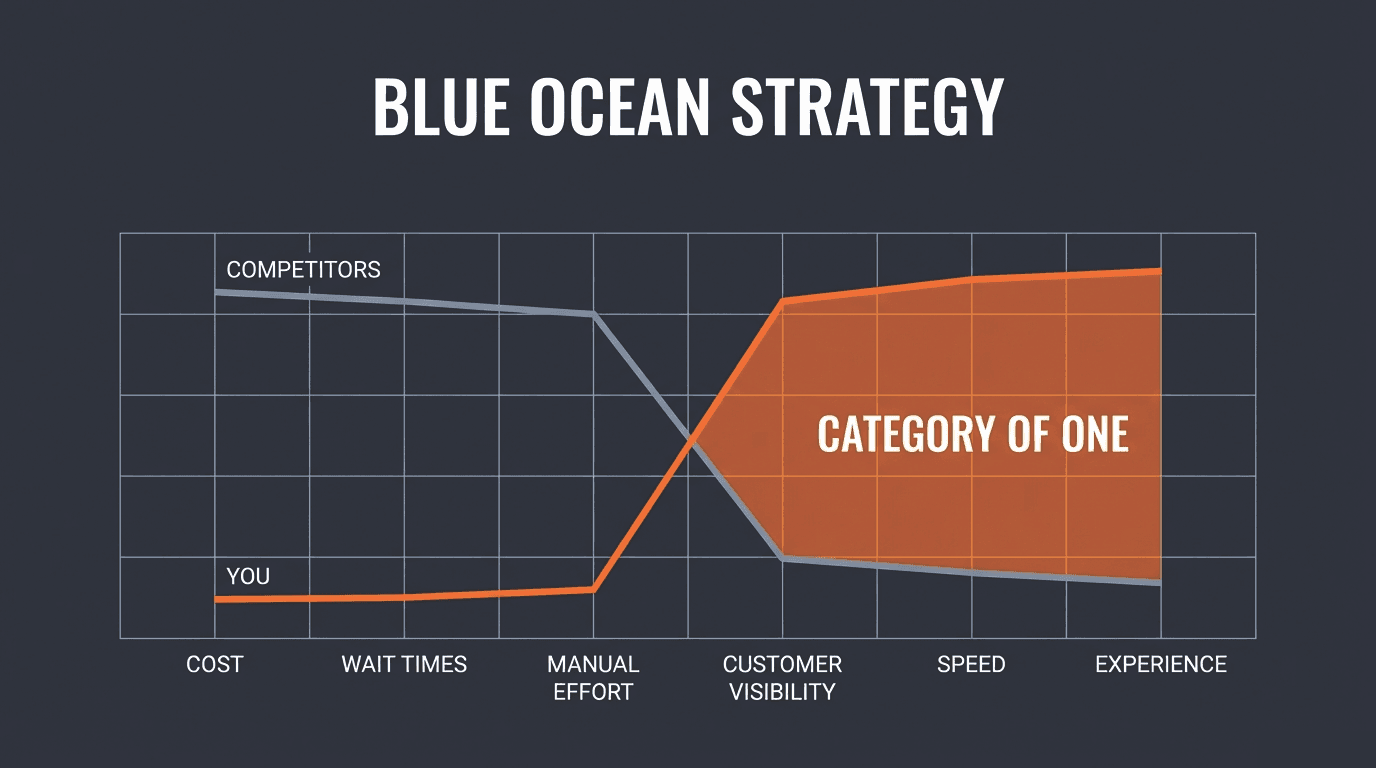 BLUE OCEAN STRATEGY

COMPETITORS

CATEGORY OF ONE

YOU

COST

WAIT TIMES

MANUAL EFFORT

CUSTOMER VISIBILITY

SPEED

EXPERIENCE